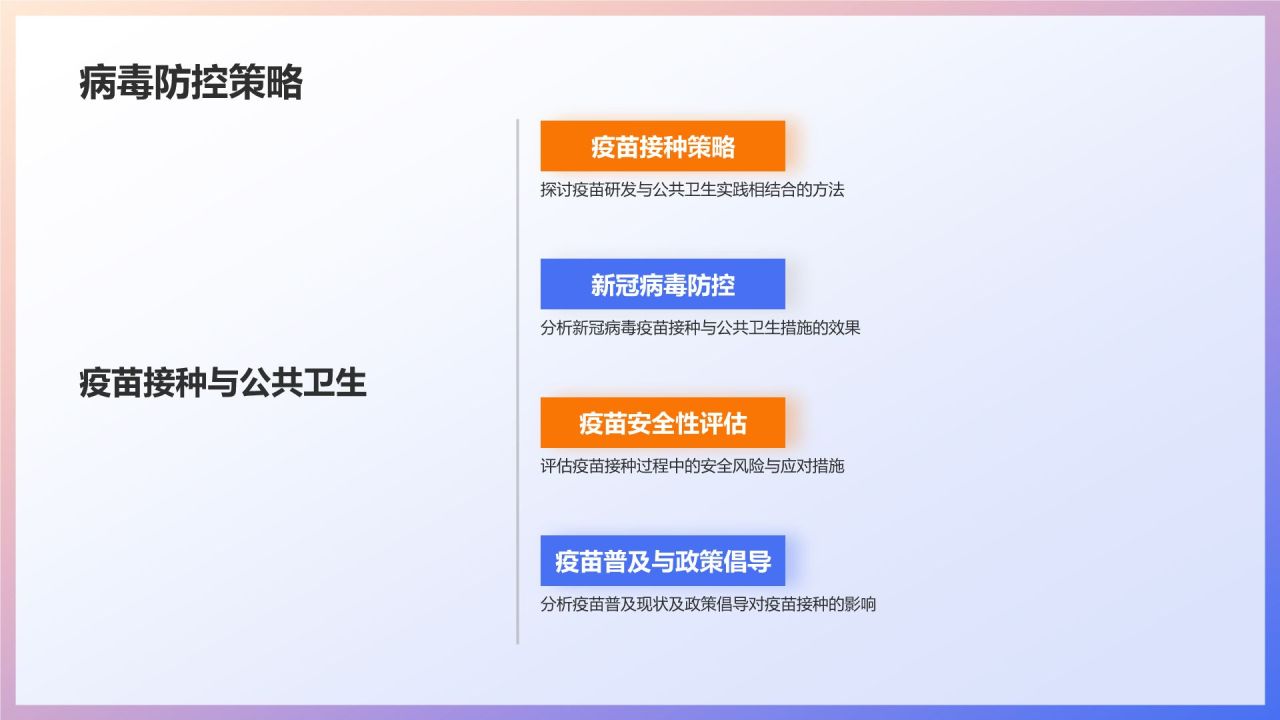 病毒防控策略

疫苗接种与公共卫生

疫苗接种策略

探讨疫苗研发与公共卫生实践相结合的方法

新冠病毒防控

分析新冠病毒疫苗接种与公共卫生措施的效果

疫苗安全性评估

评估疫苗接种过程中的安全风险与应对措施

疫苗普及与政策倡导

分析疫苗普及现状及政策倡导对疫苗接种的影响